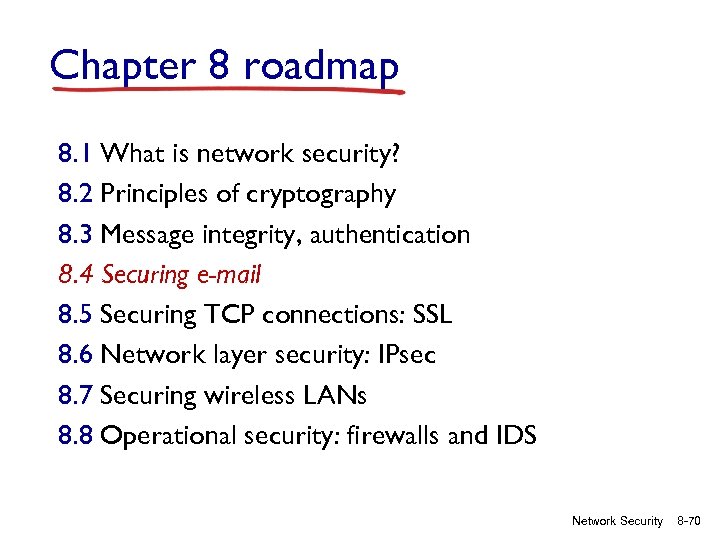 Chapter 8 roadmap

8.1 What is network security?
8.2 Principles of cryptography
8.3 Message integrity, authentication
8.4 Securing e-mail
8.5 Securing TCP connections: SSL
8.6 Network layer security: IPsec
8.7 Securing wireless LANs
8.8 Operational security: firewalls and IDS

Network Security 8-70